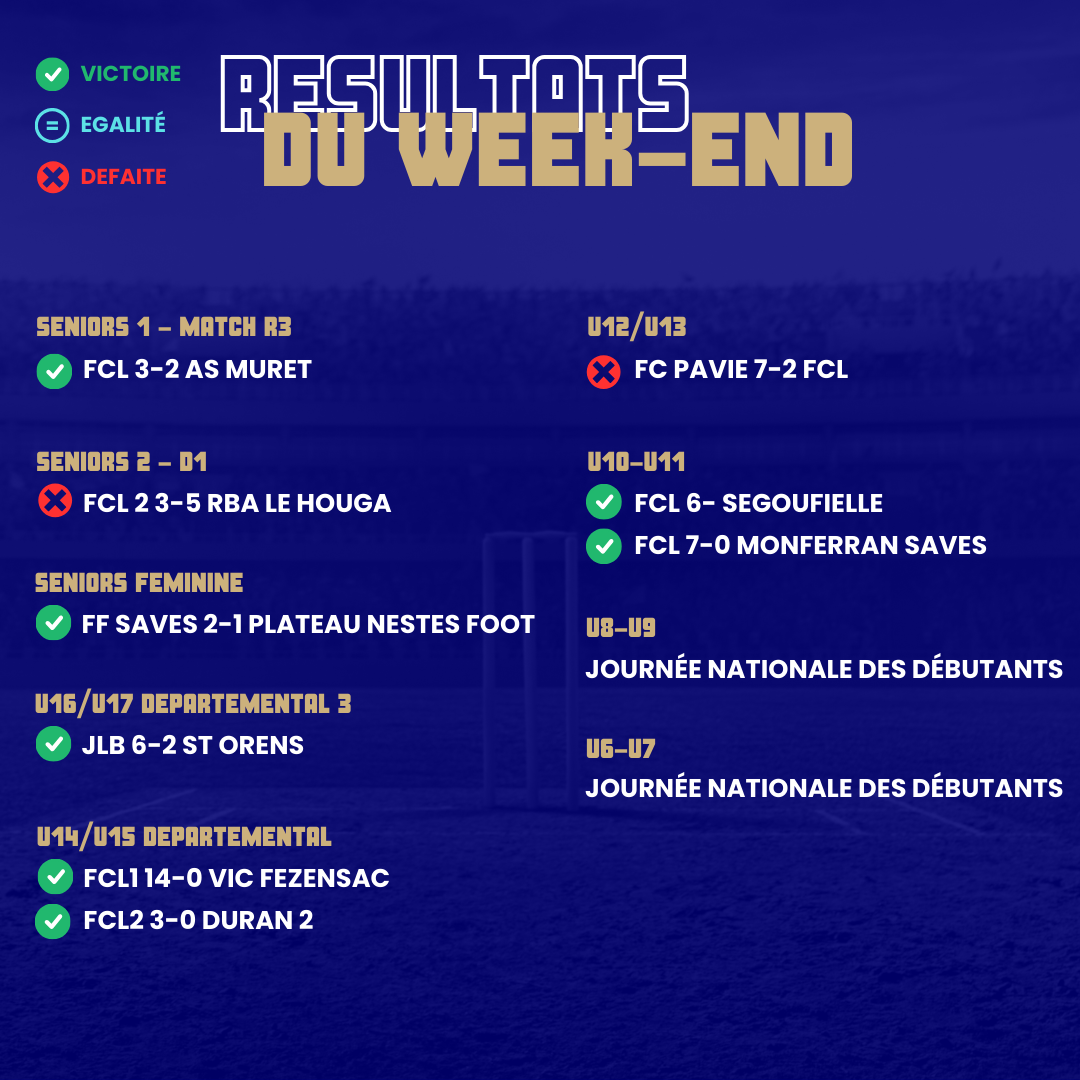 VICTOIRE
EGALITÉ
DEFAITE

RESULTATS
DU WEEK-END

SENIORS 1 - MATCH R3
FCL 3-2 AS MURET

SENIORS 2 - D1
FCL 2 3-5 RBA LE HOUGA

SENIORS FEMININE
FF SAVES 2-1 PLATEAU NESTES FOOT

U16/U17 DEPARTEMENTAL 3
JLB 6-2 ST ORENS

U14/U15 DEPARTEMENTAL
FCL1 14-0 VIC FEZENSAC
FCL2 3-0 DURAN 2

U12/U13
FC PAVIE 7-2 FCL

U10-U11
FCL 6- SEGOUFIELLE
FCL 7-0 MONFERRAN SAVES

U8-U9
JOURNÉE NATIONALE DES DÉBUTANTS

U6-U7
JOURNÉE NATIONALE DES DÉBUTANTS